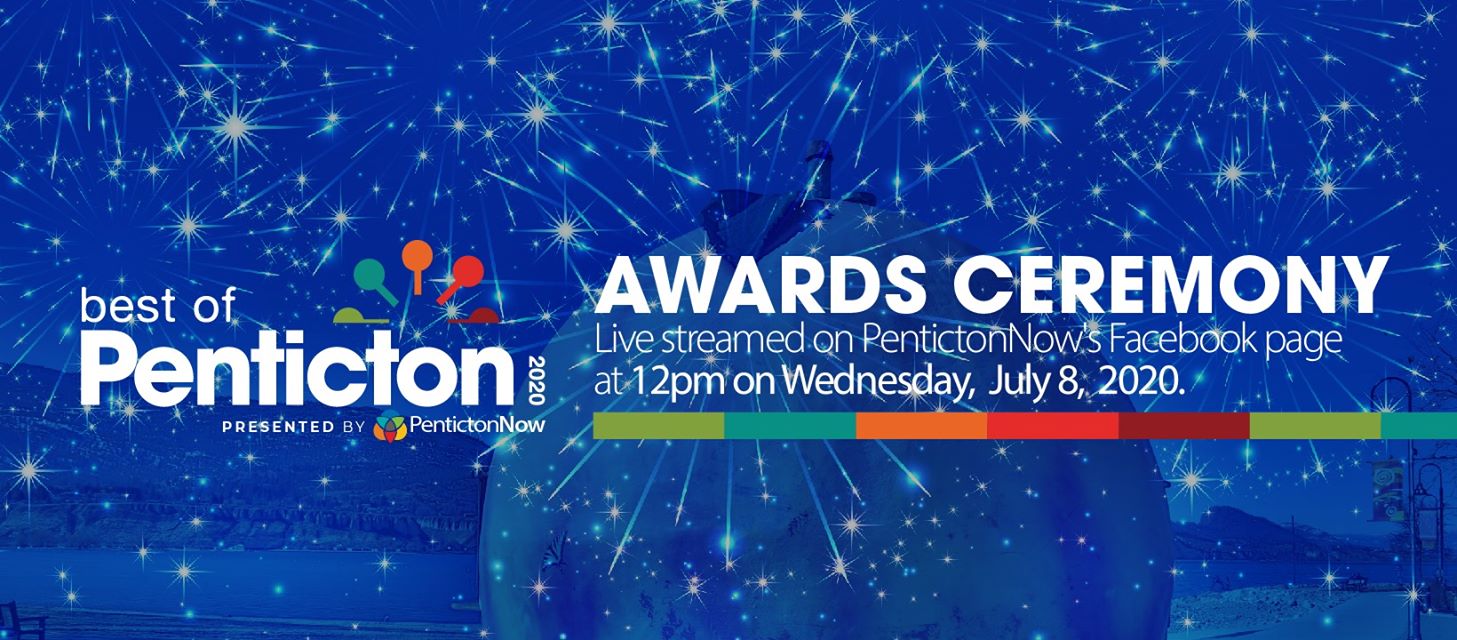 best of
Penticton 2020
PRESENTED BY PentictonNow

AWARDS CEREMONY
Live streamed on PentictonNow's Facebook page at 12pm on Wednesday, July 8, 2020.